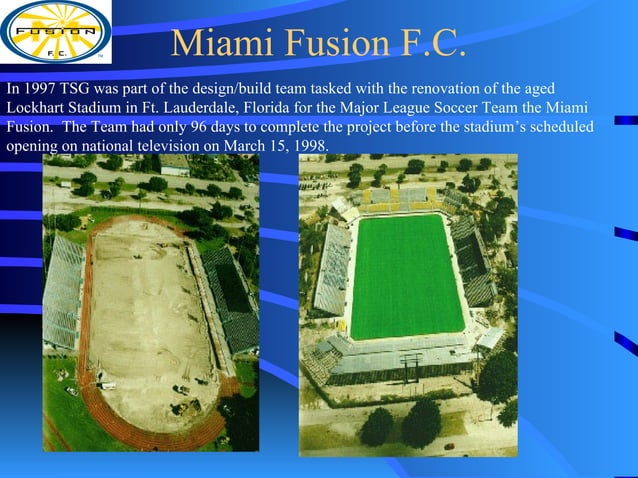 FUSION
F.C.

Miami Fusion F.C.

In 1997 TSG was part of the design/build team tasked with the renovation of the aged Lockhart Stadium in Ft. Lauderdale, Florida for the Major League Soccer Team the Miami Fusion. The Team had only 96 days to complete the project before the stadium's scheduled opening on national television on March 15, 1998.